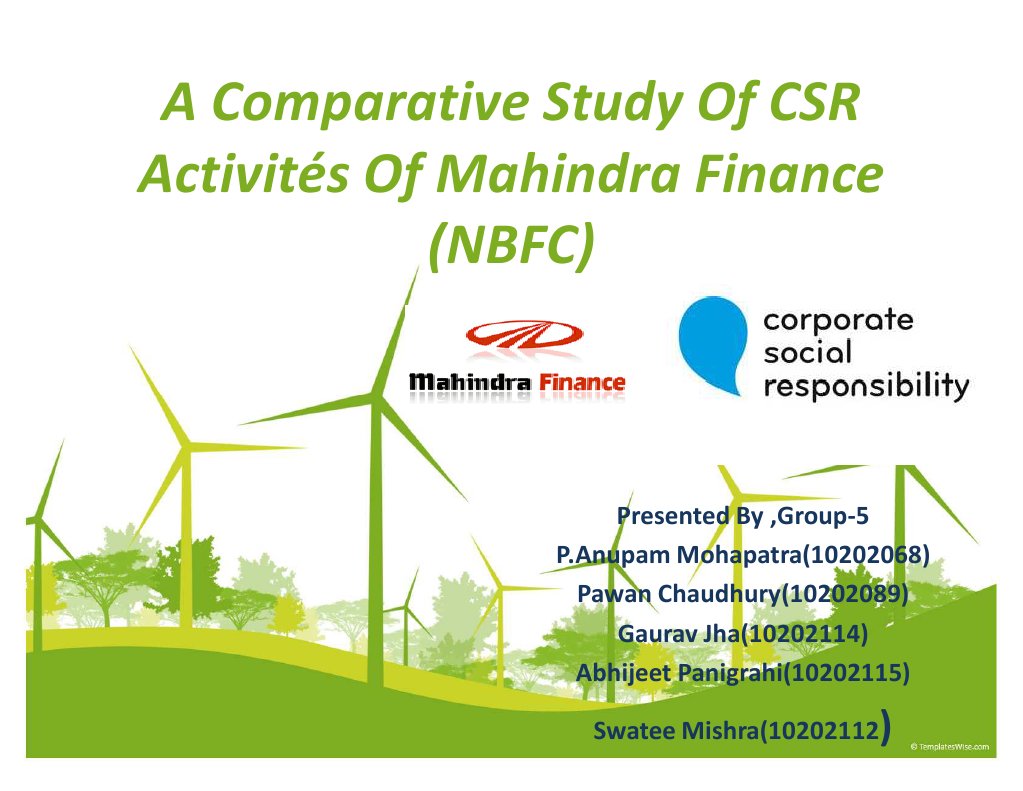 A Comparative Study Of CSR Activités Of Mahindra Finance (NBFC)

Mahindra Finance

corporate social responsibility

Presented By ,Group-5
P.Anupam Mohapatra(10202068)
Pawan Chaudhury(10202089)
Gaurav Jha(10202114)
Abhijeet Panigrahi(10202115)
Swatee Mishra(10202112)

© TemplatesWise.com